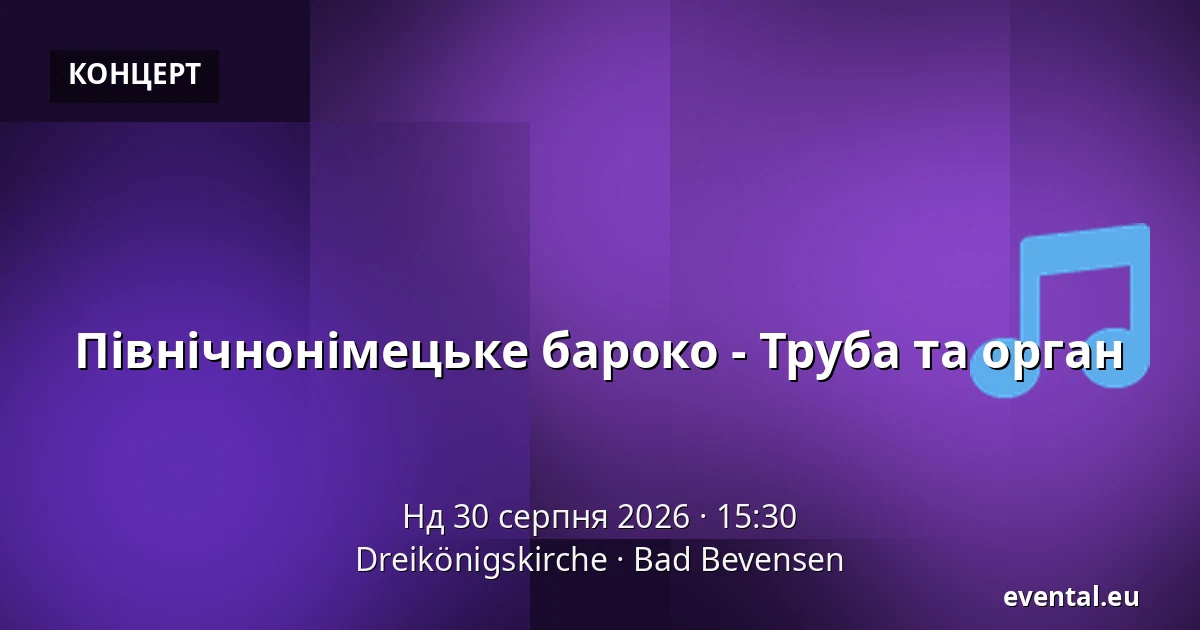 КОНЦЕРТ

Північнонімецьке бароко - Труба та орган

Нд 30 серпня 2026 · 15:30
Dreikönigskirche · Bad Bevensen

evental.eu